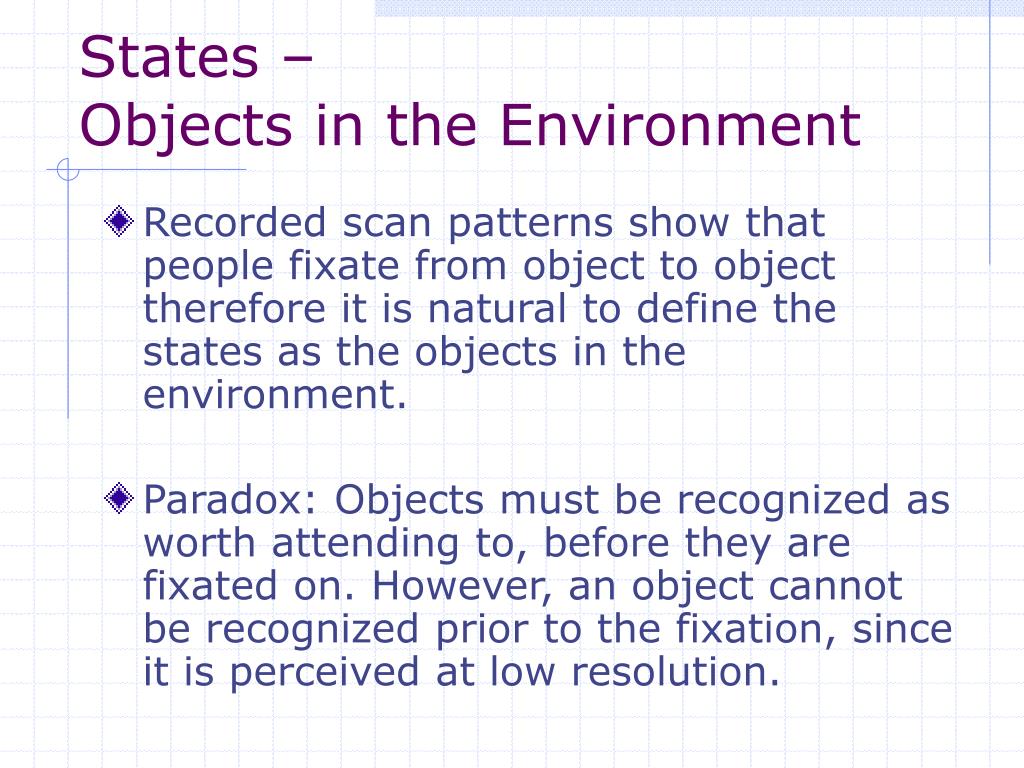 States –
Objects in the Environment

Recorded scan patterns show that people fixate from object to object therefore it is natural to define the states as the objects in the environment.

Paradox: Objects must be recognized as worth attending to, before they are fixated on. However, an object cannot be recognized prior to the fixation, since it is perceived at low resolution.